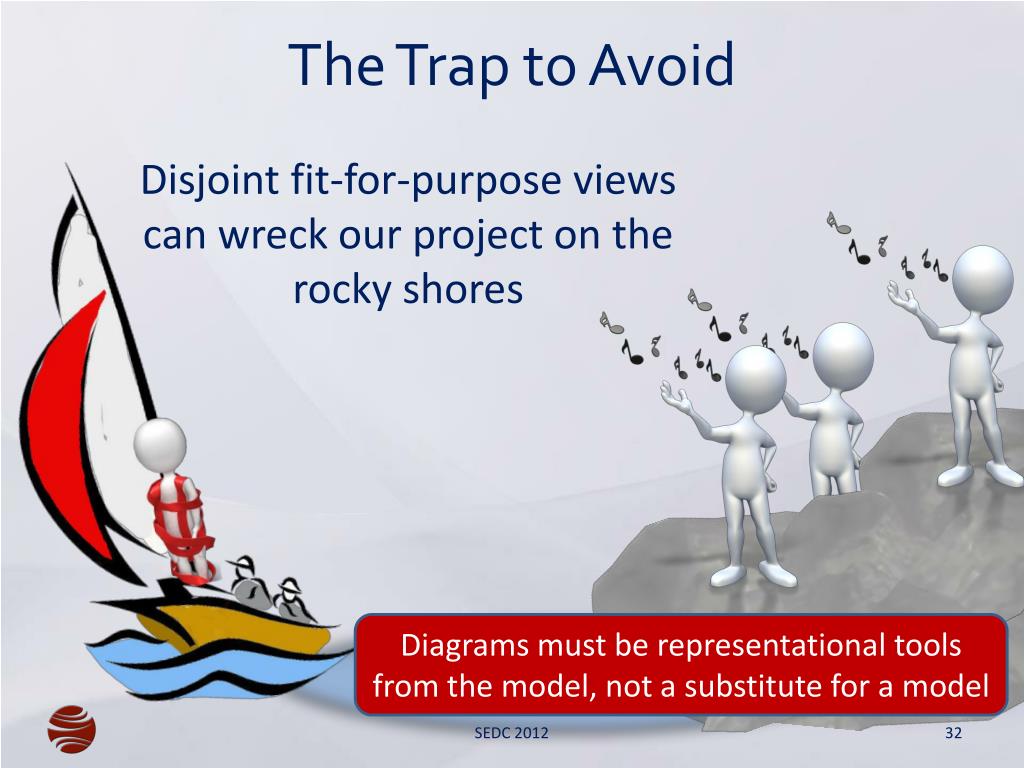 The Trap to Avoid

Disjoint fit-for-purpose views can wreck our project on the rocky shores

Diagrams must be representational tools from the model, not a substitute for a model

SEDC 2012

32